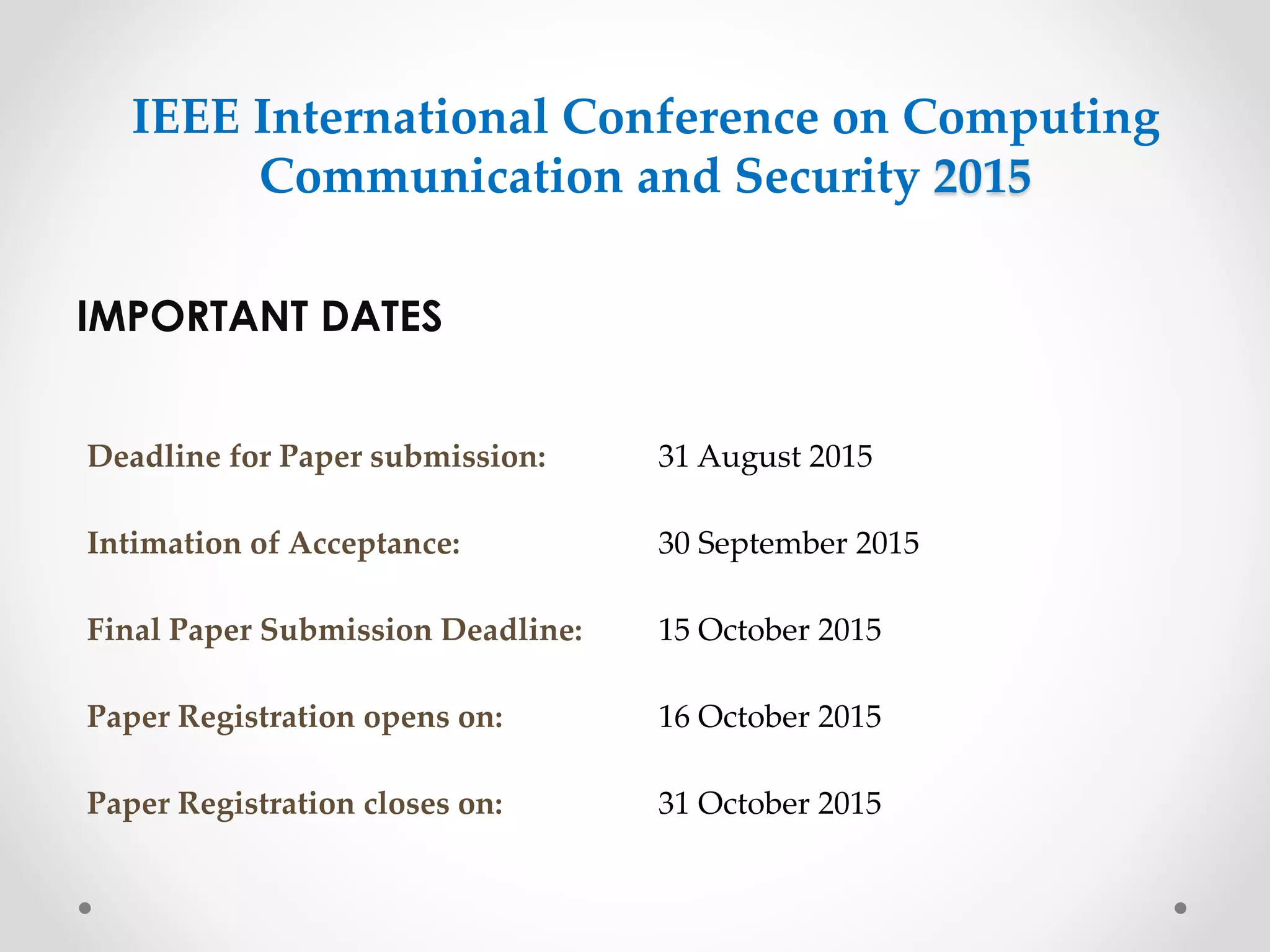 IEEE International Conference on Computing Communication and Security 2015

IMPORTANT DATES

Deadline for Paper submission: 31 August 2015

Intimation of Acceptance: 30 September 2015

Final Paper Submission Deadline: 15 October 2015

Paper Registration opens on: 16 October 2015

Paper Registration closes on: 31 October 2015